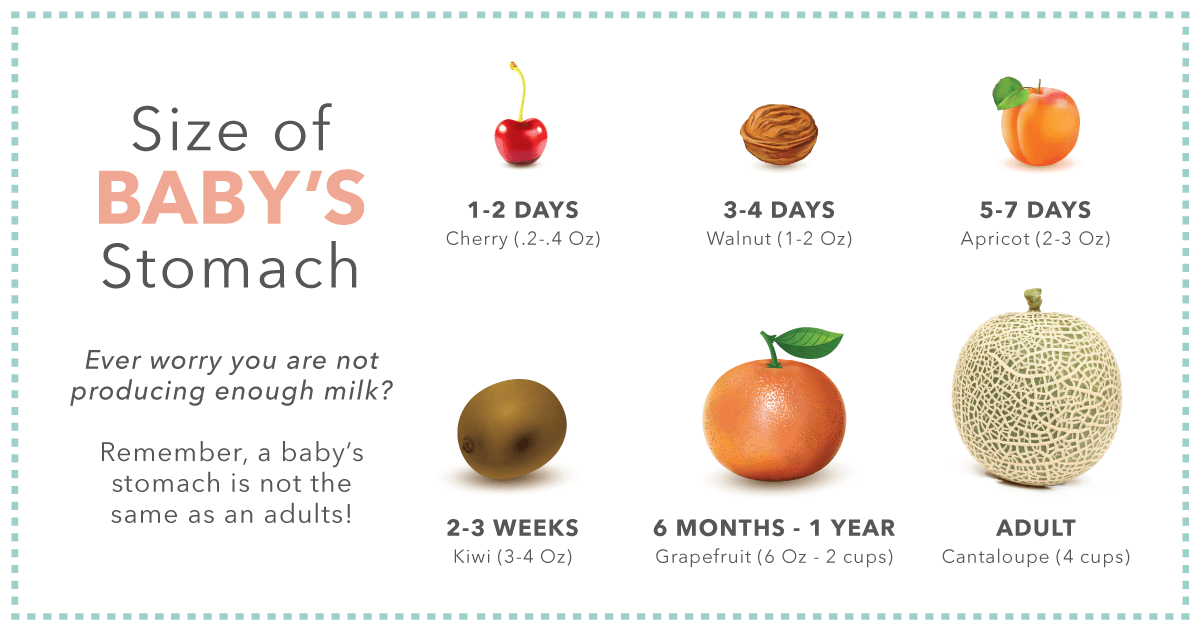 Size of
BABY'S
Stomach

Ever worry you are not producing enough milk?

Remember, a baby's stomach is not the same as an adults!

1-2 DAYS
Cherry (.2-.4 Oz)

3-4 DAYS
Walnut (1-2 Oz)

5-7 DAYS
Apricot (2-3 Oz)

2-3 WEEKS
Kiwi (3-4 Oz)

6 MONTHS - 1 YEAR
Grapefruit (6 Oz - 2 cups)

ADULT
Cantaloupe (4 cups)